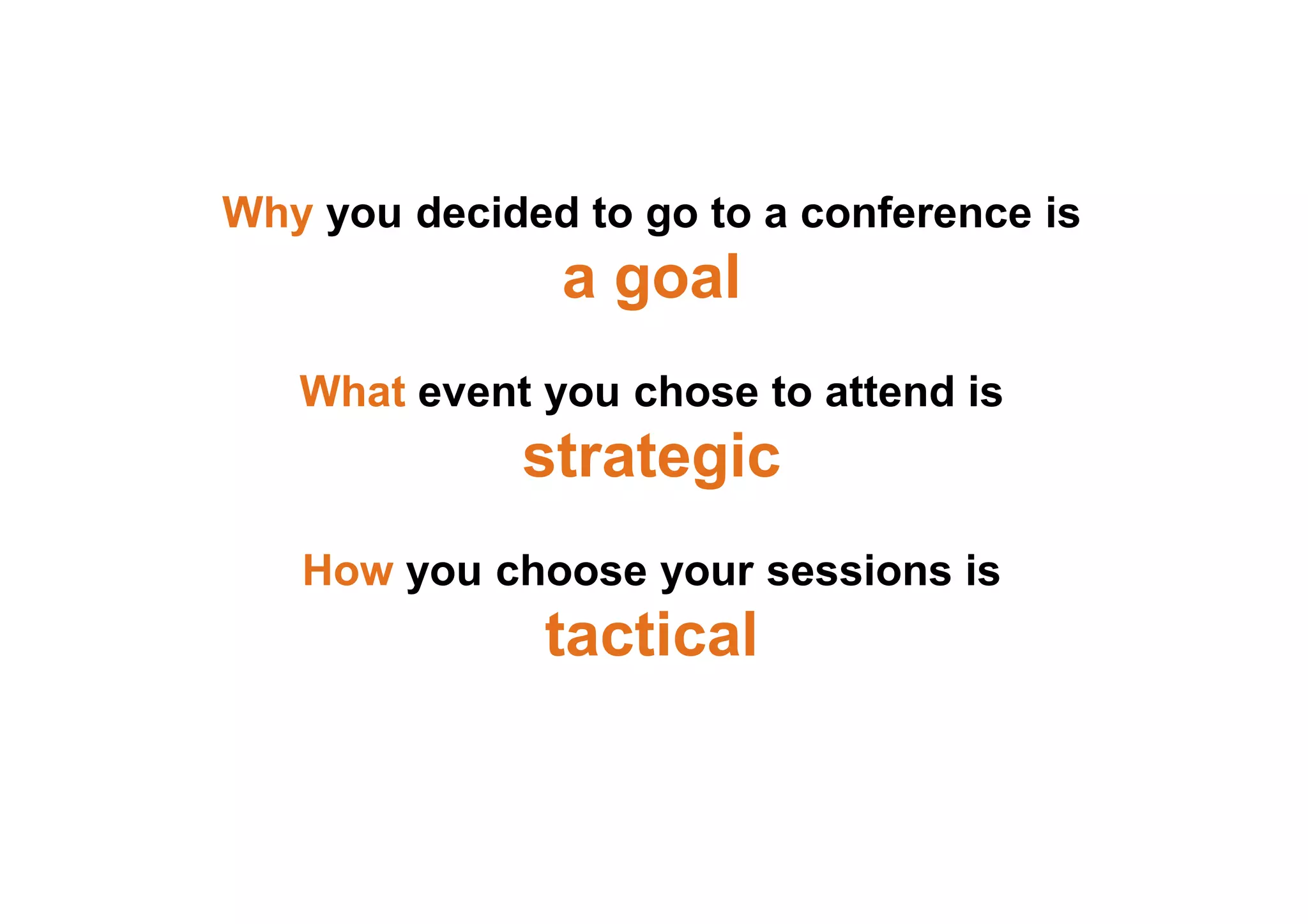 Why you decided to go to a conference is
a goal

What event you chose to attend is
strategic

How you choose your sessions is
tactical